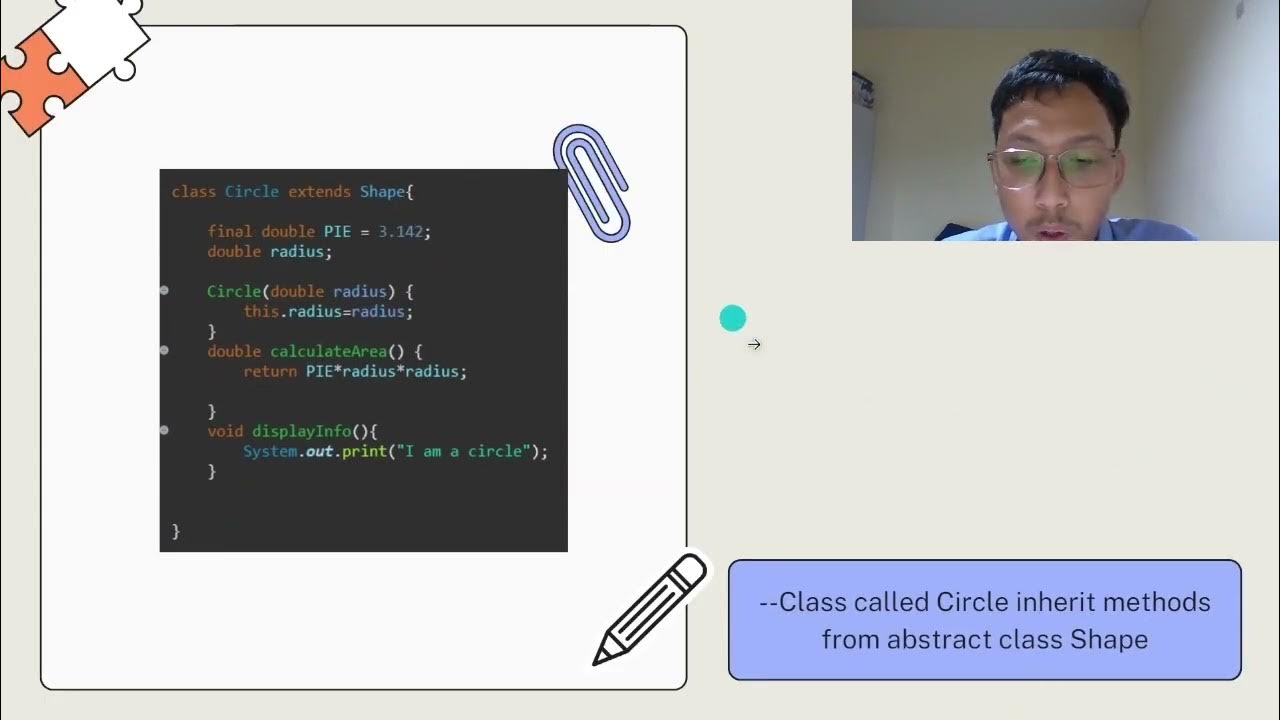 class Circle extends Shape{

    final double PIE = 3.142;
    double radius;

    Circle(double radius) {
        this.radius=radius;
    }
    double calculateArea() {
        return PIE*radius*radius;

    }
    void displayInfo(){
        System.out.print("I am a circle");
    }


}

--Class called Circle inherit methods from abstract class Shape